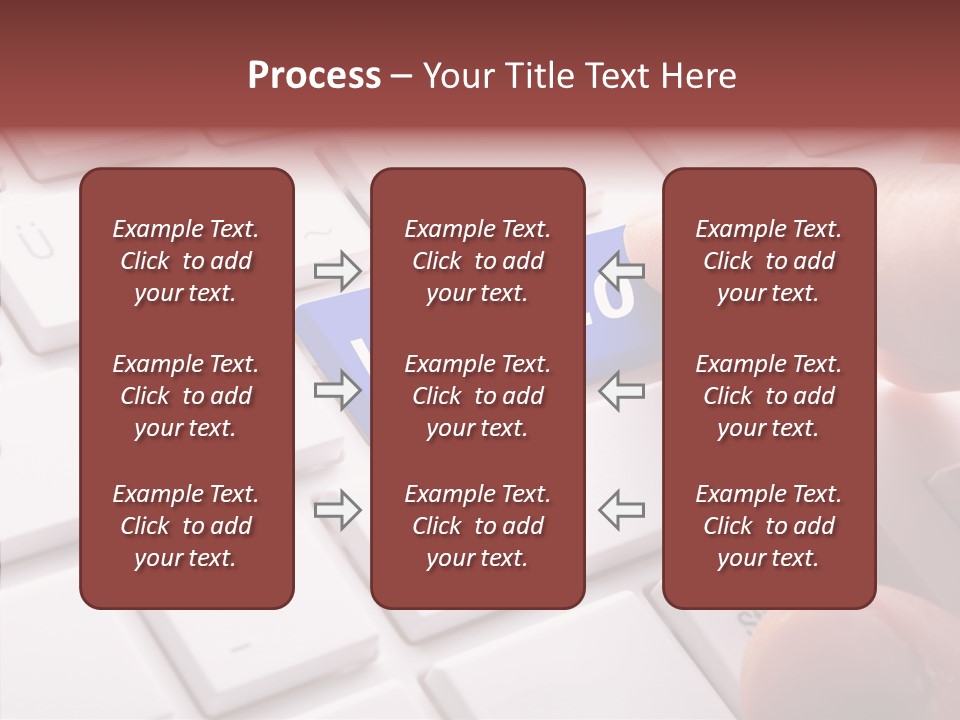 Process – Your Title Text Here

Example Text. Click to add your text.

Example Text. Click to add your text.

Example Text. Click to add your text.

Example Text. Click to add your text.

Example Text. Click to add your text.

Example Text. Click to add your text.

Example Text. Click to add your text.

Example Text. Click to add your text.

Example Text. Click to add your text.